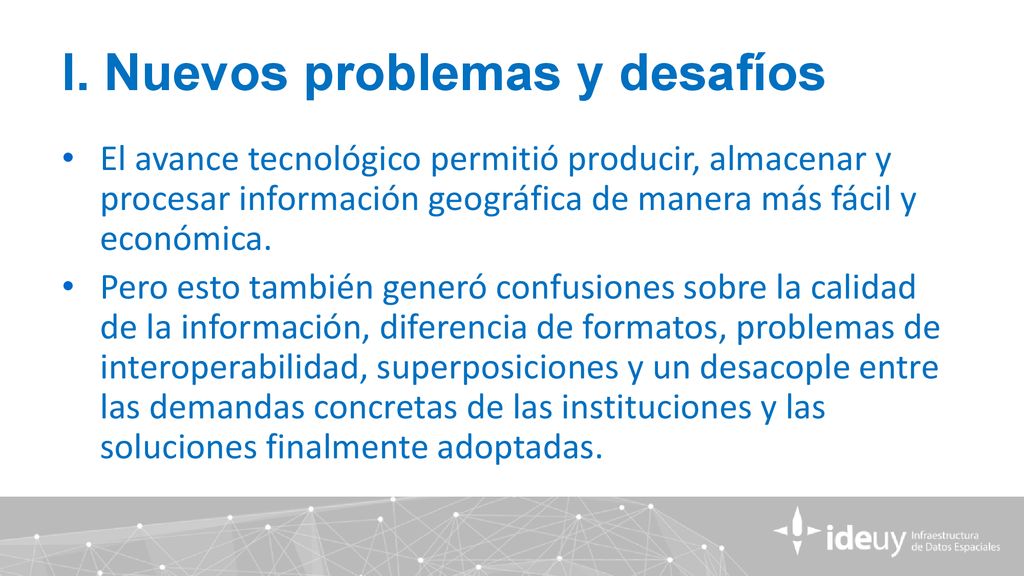 I. Nuevos problemas y desafíos

• El avance tecnológico permitió producir, almacenar y procesar información geográfica de manera más fácil y económica.

• Pero esto también generó confusiones sobre la calidad de la información, diferencia de formatos, problemas de interoperabilidad, superposiciones y un desacople entre las demandas concretas de las instituciones y las soluciones finalmente adoptadas.

ideuy Infraestructura de Datos Espaciales